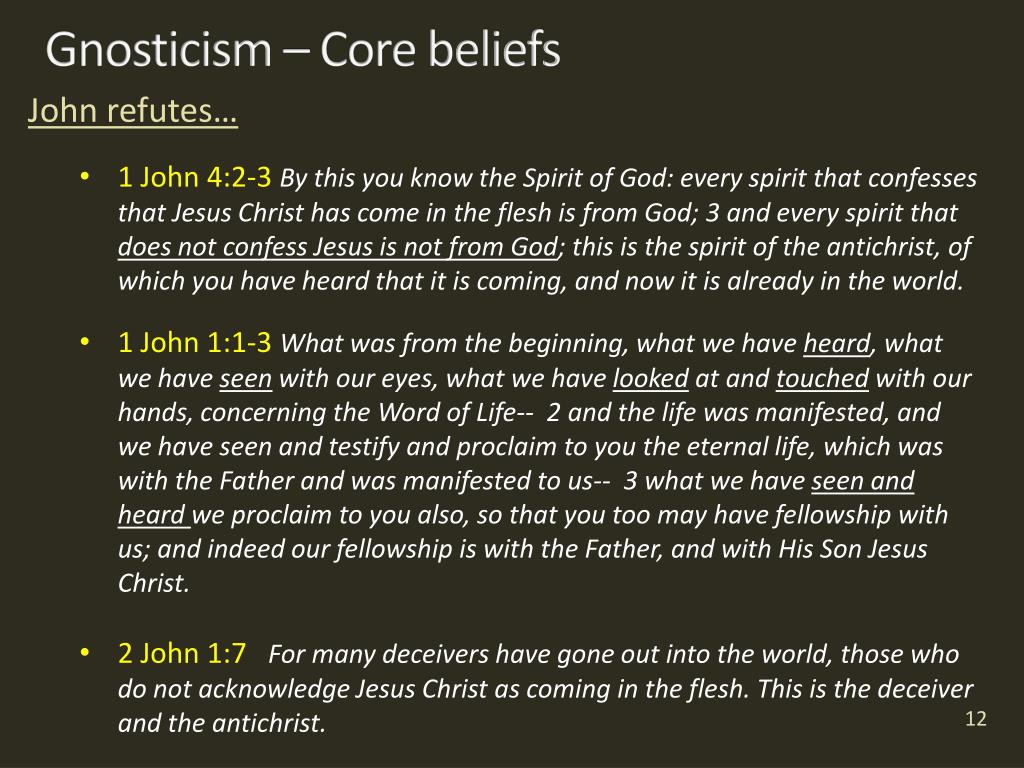 Gnosticism – Core beliefs

John refutes…

• 1 John 4:2-3 By this you know the Spirit of God: every spirit that confesses that Jesus Christ has come in the flesh is from God; 3 and every spirit that does not confess Jesus is not from God; this is the spirit of the antichrist, of which you have heard that it is coming, and now it is already in the world.

• 1 John 1:1-3 What was from the beginning, what we have heard, what we have seen with our eyes, what we have looked at and touched with our hands, concerning the Word of Life-- 2 and the life was manifested, and we have seen and testify and proclaim to you the eternal life, which was with the Father and was manifested to us-- 3 what we have seen and heard we proclaim to you also, so that you too may have fellowship with us; and indeed our fellowship is with the Father, and with His Son Jesus Christ.

• 2 John 1:7 For many deceivers have gone out into the world, those who do not acknowledge Jesus Christ as coming in the flesh. This is the deceiver and the antichrist.

12